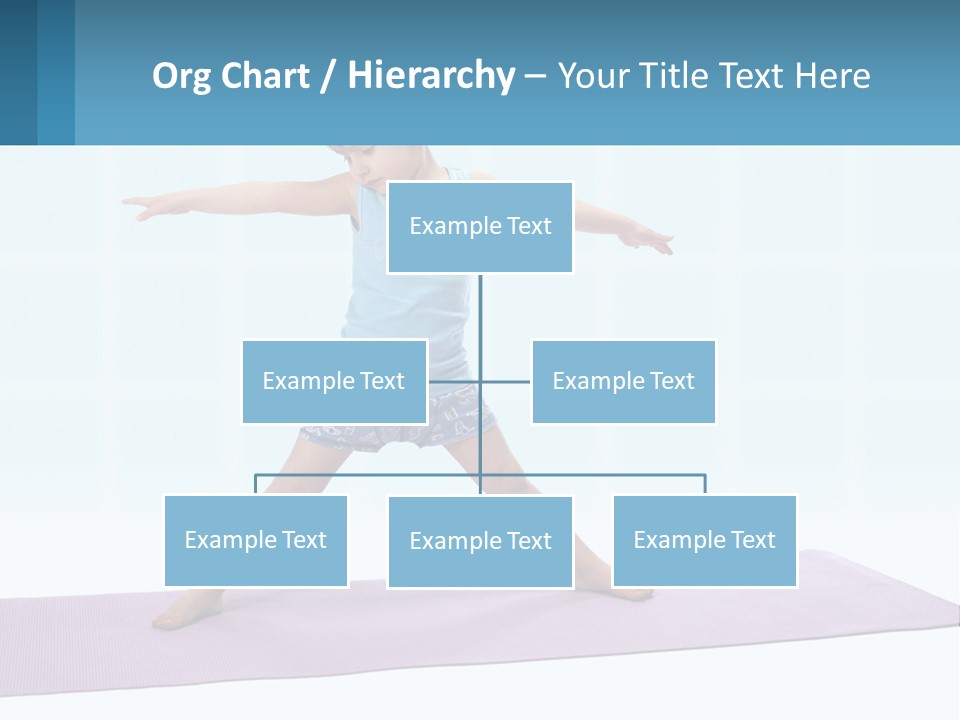 Org Chart / Hierarchy – Your Title Text Here

Example Text

Example Text

Example Text

Example Text

Example Text

Example Text